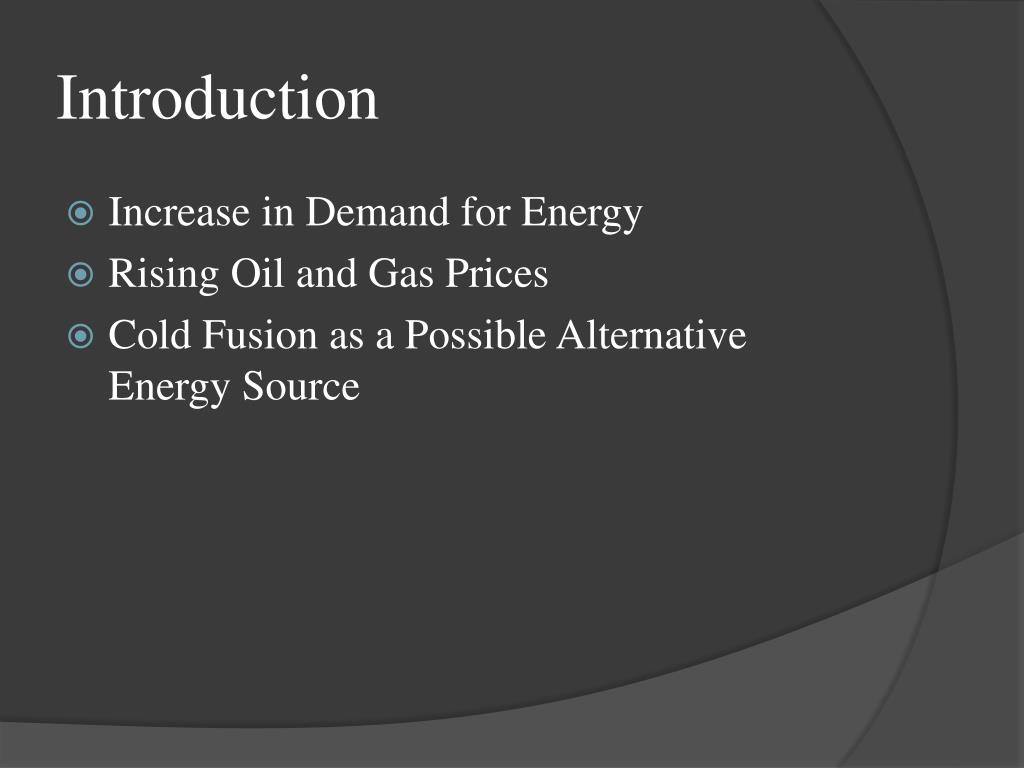 Introduction

Increase in Demand for Energy
Rising Oil and Gas Prices
Cold Fusion as a Possible Alternative Energy Source